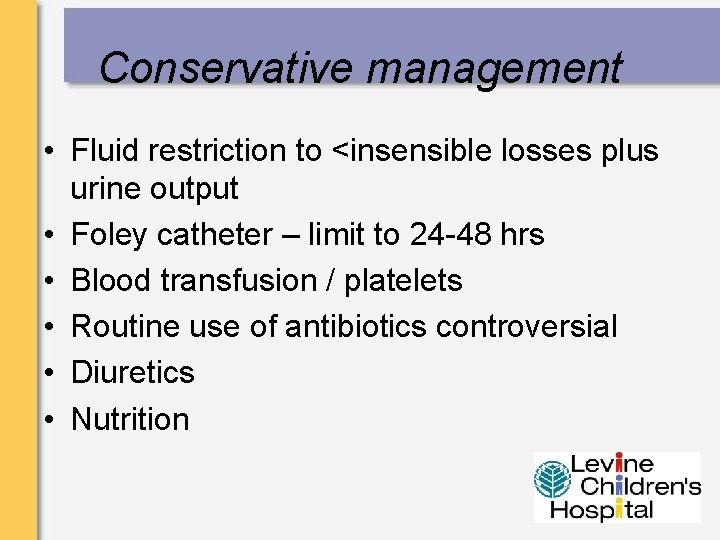 Conservative management

• Fluid restriction to <insensible losses plus urine output
• Foley catheter – limit to 24-48 hrs
• Blood transfusion / platelets
• Routine use of antibiotics controversial
• Diuretics
• Nutrition

Levine Children's Hospital